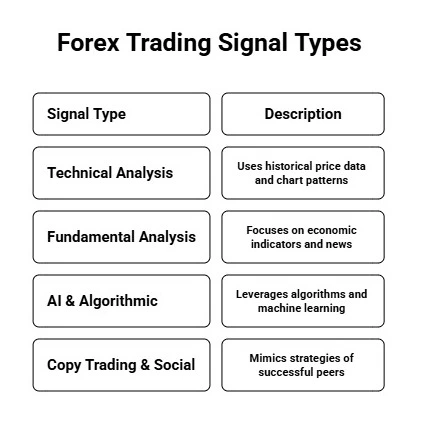 Forex Trading Signal Types

| Signal Type | Description |
|---|---|
| Technical Analysis | Uses historical price data and chart patterns |
| Fundamental Analysis | Focuses on economic indicators and news |
| AI & Algorithmic | Leverages algorithms and machine learning |
| Copy Trading & Social | Mimics strategies of successful peers |